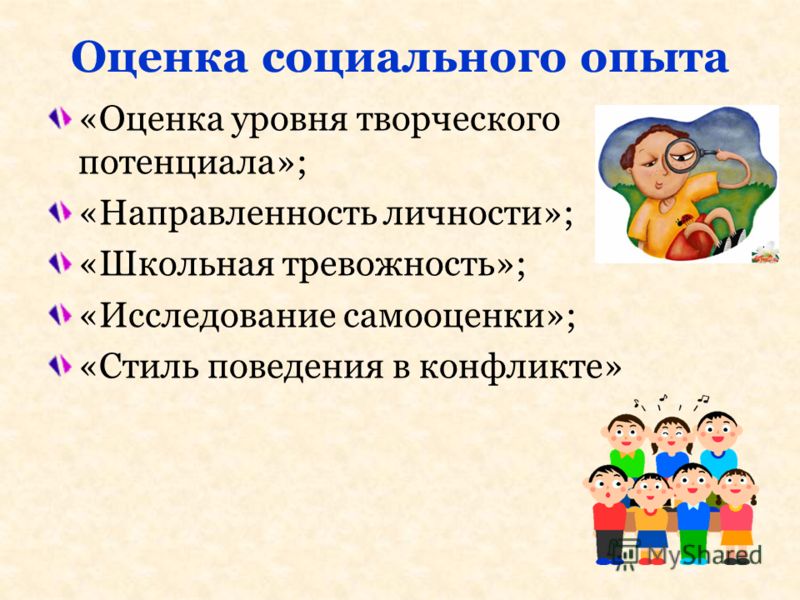 Оценка социального опыта

«Оценка уровня творческого потенциала»;

«Направленность личности»;

«Школьная тревожность»;

«Исследование самооценки»;

«Стиль поведения в конфликте»

MyShared